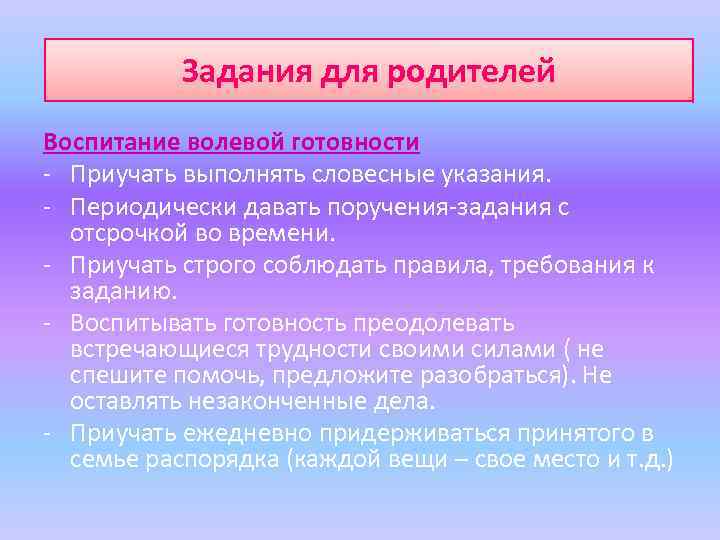 Задания для родителей

Воспитание волевой готовности

- Приучать выполнять словесные указания.
- Периодически давать поручения-задания с отсрочкой во времени.
- Приучать строго соблюдать правила, требования к заданию.
- Воспитывать готовность преодолевать встречающиеся трудности своими силами ( не спешите помочь, предложите разобраться). Не оставлять незаконченные дела.
- Приучать ежедневно придерживаться принятого в семье распорядка (каждой вещи – свое место и т.д.)